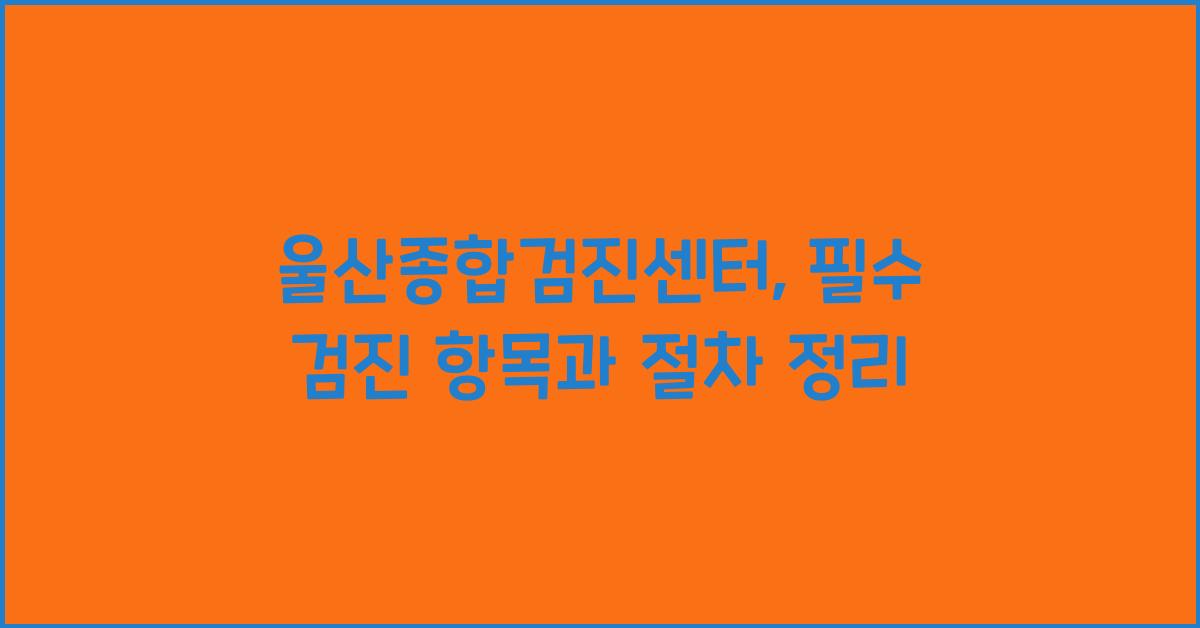 울산종합검진센터, 필수 검진 항목과 절차 정리